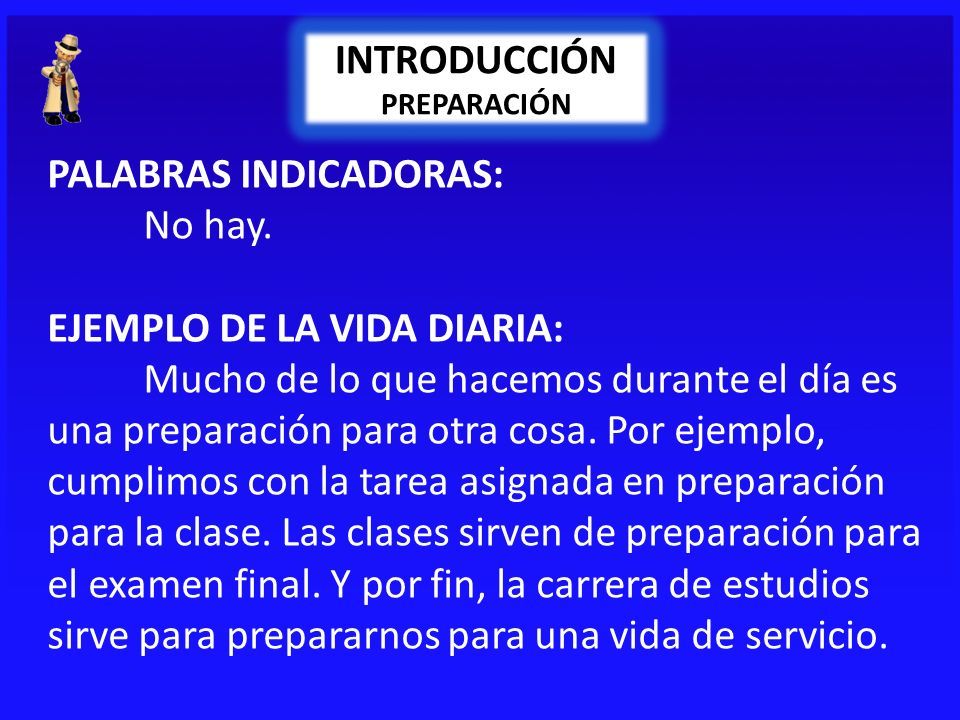 INTRODUCCIÓN
PREPARACIÓN

PALABRAS INDICADORAS:
No hay.

EJEMPLO DE LA VIDA DIARIA:
Mucho de lo que hacemos durante el día es una preparación para otra cosa. Por ejemplo, cumplimos con la tarea asignada en preparación para la clase. Las clases sirven de preparación para el examen final. Y por fin, la carrera de estudios sirve para prepararnos para una vida de servicio.